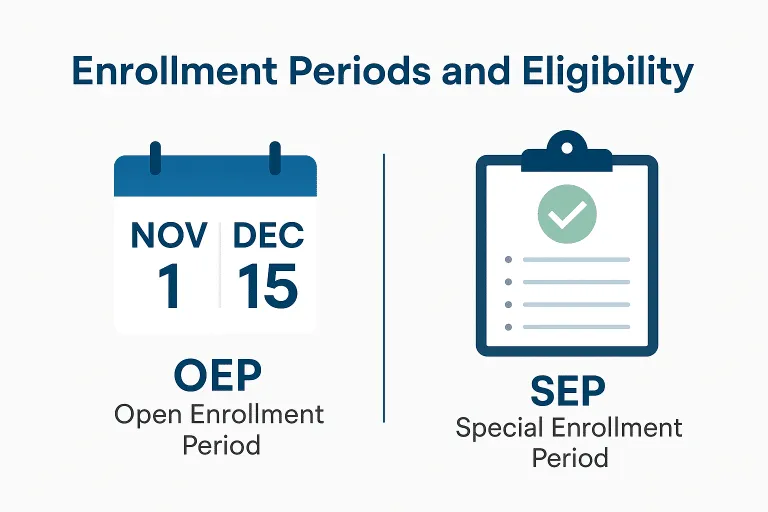 Enrollment Periods and Eligibility

NOV
1

DEC
15

OEP
Open Enrollment Period

SEP
Special Enrollment Period